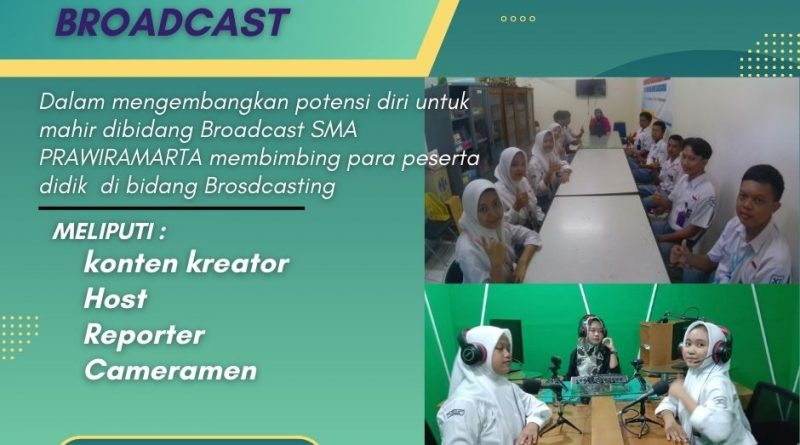 BROADCAST

Dalam mengembangkan potensi diri untuk mahir dibidang Broadcast SMA PRAWIRAMARTA membimbing para peserta didik  di bidang Brosdcasting

MELIPUTI :
konten kreator
Host
Reporter
Cameramen